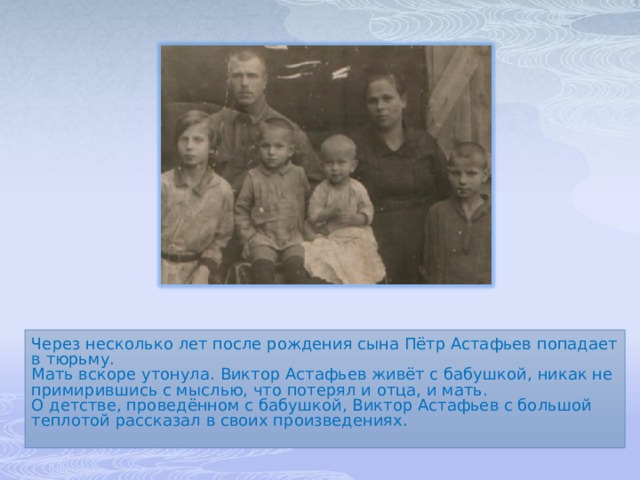 Через несколько лет после рождения сына Пётр Астафьев попадает в тюрьму.
Мать вскоре утонула. Виктор Астафьев живёт с бабушкой, никак не примирившись с мыслью, что потерял и отца, и мать.
О детстве, проведённом с бабушкой, Виктор Астафьев с большой теплотой рассказал в своих произведениях.